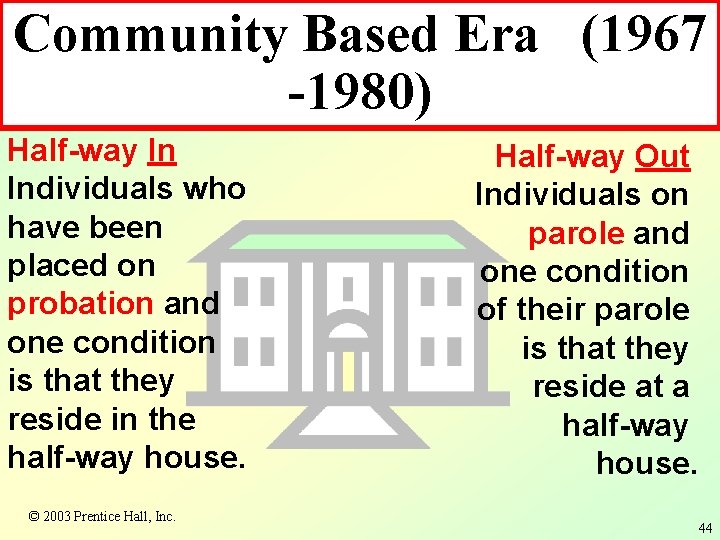 Community Based Era (1967 -1980)

Half-way In
Individuals who have been placed on probation and one condition is that they reside in the half-way house.

Half-way Out
Individuals on parole and one condition of their parole is that they reside at a half-way house.

© 2003 Prentice Hall, Inc.

44